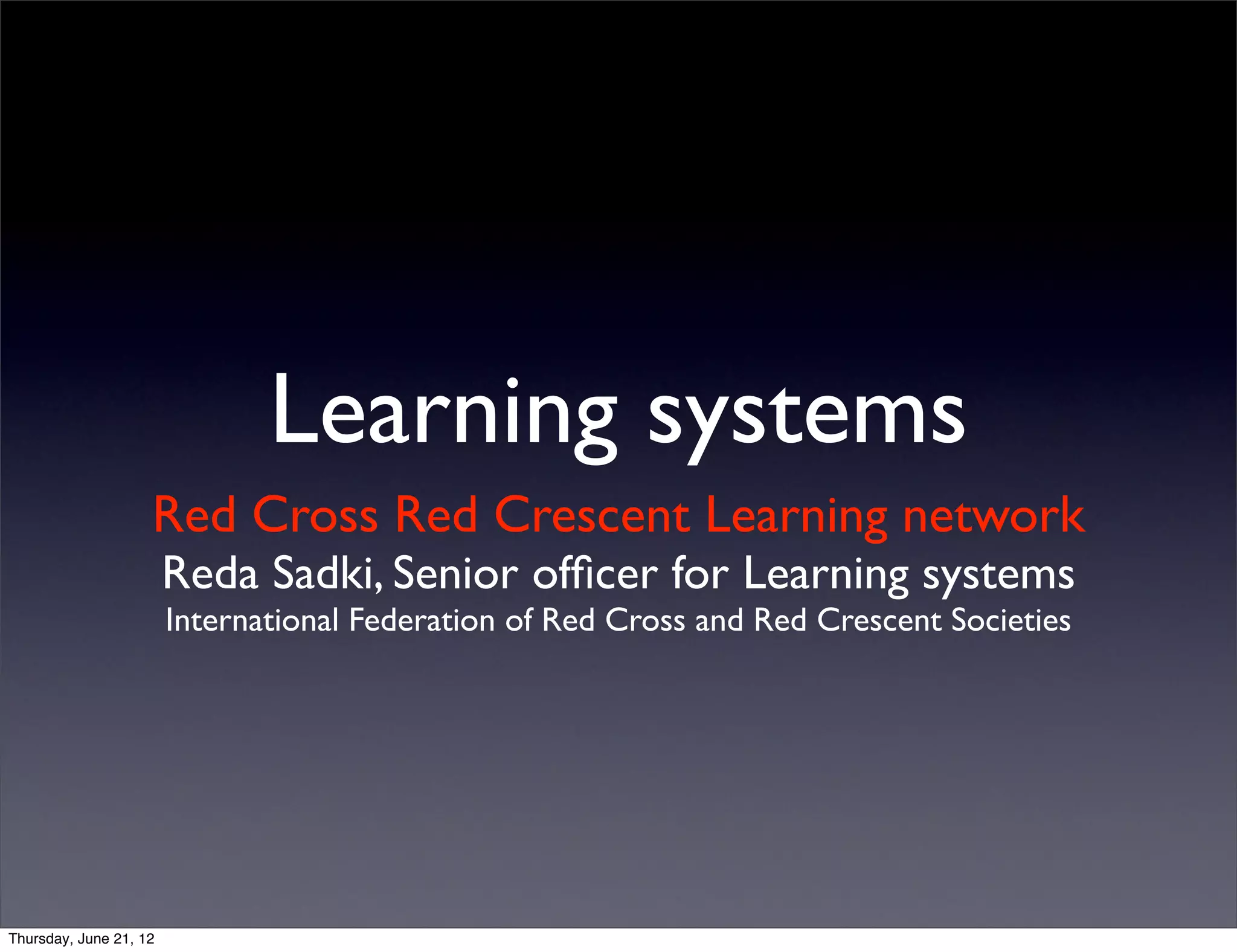 Learning systems

Red Cross Red Crescent Learning network

Reda Sadki, Senior officer for Learning systems

International Federation of Red Cross and Red Crescent Societies

Thursday, June 21, 12